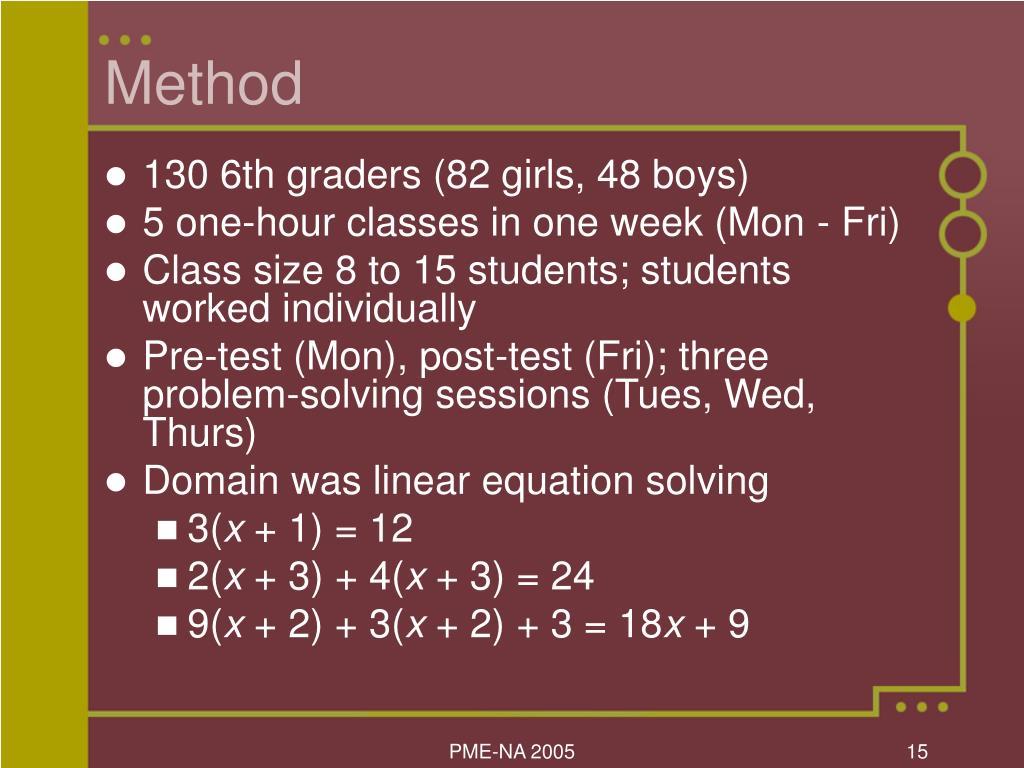 Method

- 130 6th graders (82 girls, 48 boys)
- 5 one-hour classes in one week (Mon - Fri)
- Class size 8 to 15 students; students worked individually
- Pre-test (Mon), post-test (Fri); three problem-solving sessions (Tues, Wed, Thurs)
- Domain was linear equation solving
  - $3(x + 1) = 12$
  - $2(x + 3) + 4(x + 3) = 24$
  - $9(x + 2) + 3(x + 2) + 3 = 18x + 9$

PME-NA 2005

15